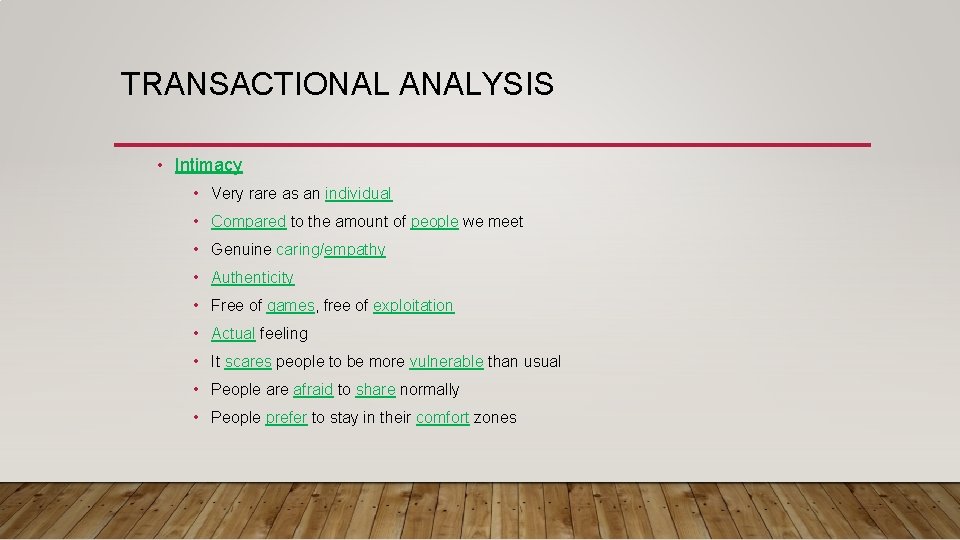 TRANSACTIONAL ANALYSIS

• Intimacy
  • Very rare as an individual
  • Compared to the amount of people we meet
  • Genuine caring/empathy
  • Authenticity
  • Free of games, free of exploitation
  • Actual feeling
  • It scares people to be more vulnerable than usual
  • People are afraid to share normally
  • People prefer to stay in their comfort zones